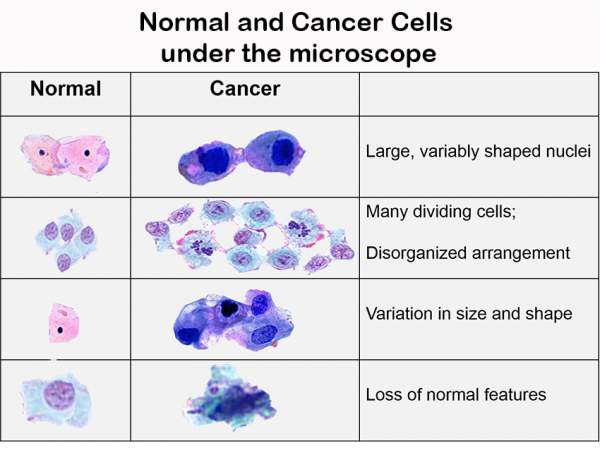 Normal and Cancer Cells under the microscope

| Normal | Cancer | |
|---|---|---|
| | | Large, variably shaped nuclei |
| | | Many dividing cells; Disorganized arrangement |
| | | Variation in size and shape |
| | | Loss of normal features |